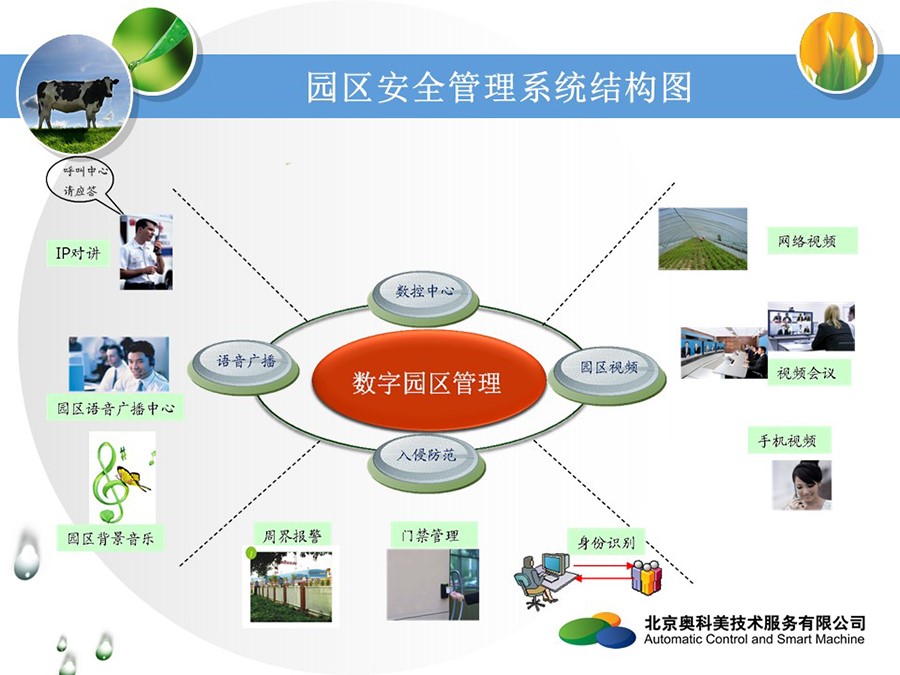 园区安全管理系统结构图

呼叫中心
请应答

IP对讲

园区语音广播中心

园区背景音乐

数控中心

语音广播

数字园区管理

园区视频

入侵防范

网络视频

视频会议

手机视频

周界报警

门禁管理

身份识别

北京奥科美技术服务有限公司
Automatic Control and Smart Machine